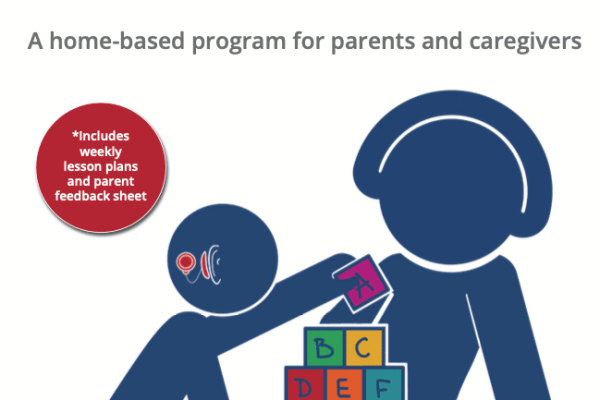 A home-based program for parents and caregivers

*Includes weekly lesson plans and parent feedback sheet

A

B C

D E F